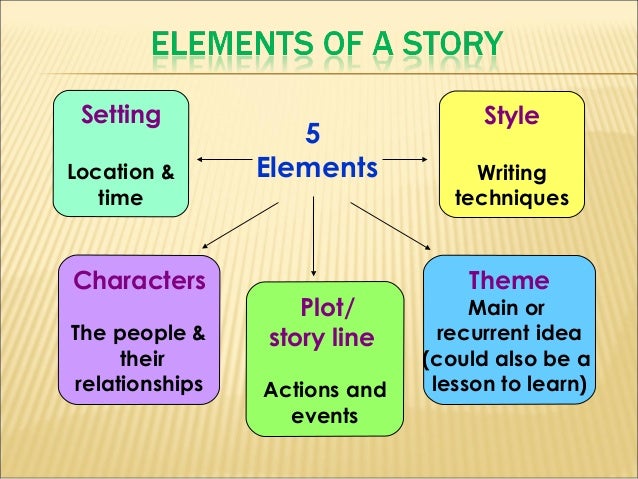 ELEMENTS OF A STORY

Setting

Location & time

5 Elements

Style

Writing techniques

Characters

The people & their relationships

Plot/ story line

Actions and events

Theme

Main or recurrent idea (could also be a lesson to learn)